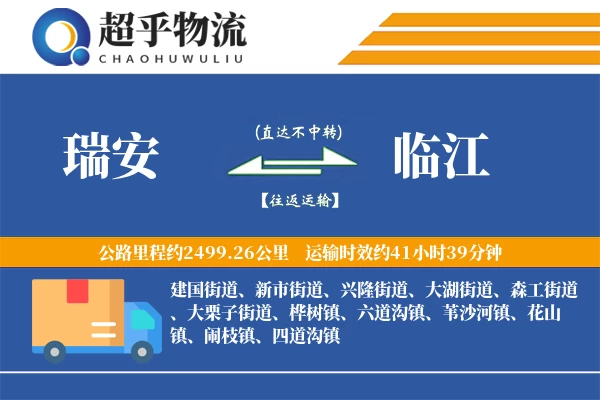 超乎物流
CHAOHUWULIU

瑞安

(直达不中转)

【往返运输】

临江

公路里程约2499.26公里　运输时效约41小时39分钟

建国街道、新市街道、兴隆街道、大湖街道、森工街道、大栗子街道、桦树镇、六道沟镇、苇沙河镇、花山镇、闹枝镇、四道沟镇